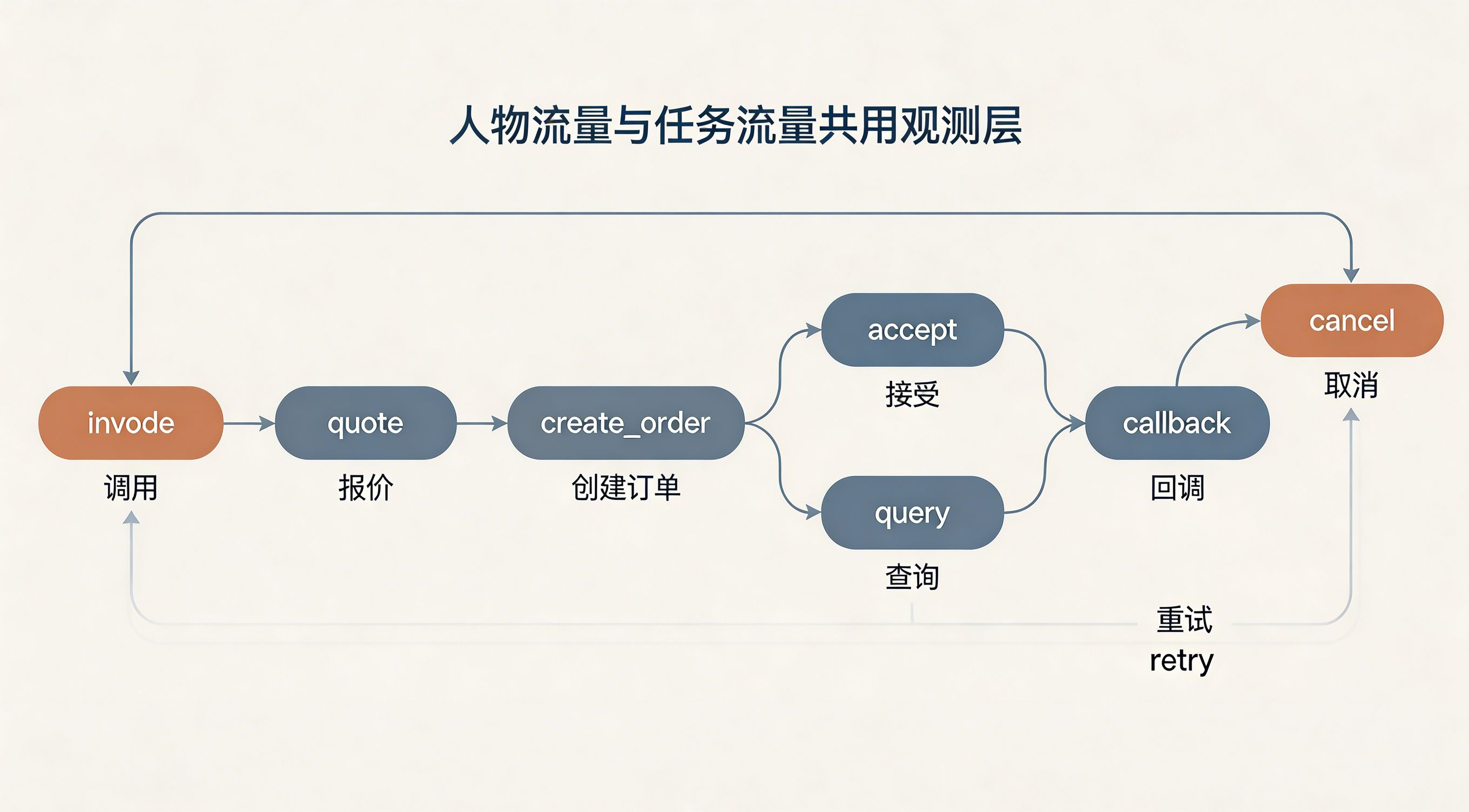 人物流量与任务流量共用观测层

invode
调用

quote
报价

create_order
创建订单

accept
接受

query
查询

callback
回调

cancel
取消

重试
retry